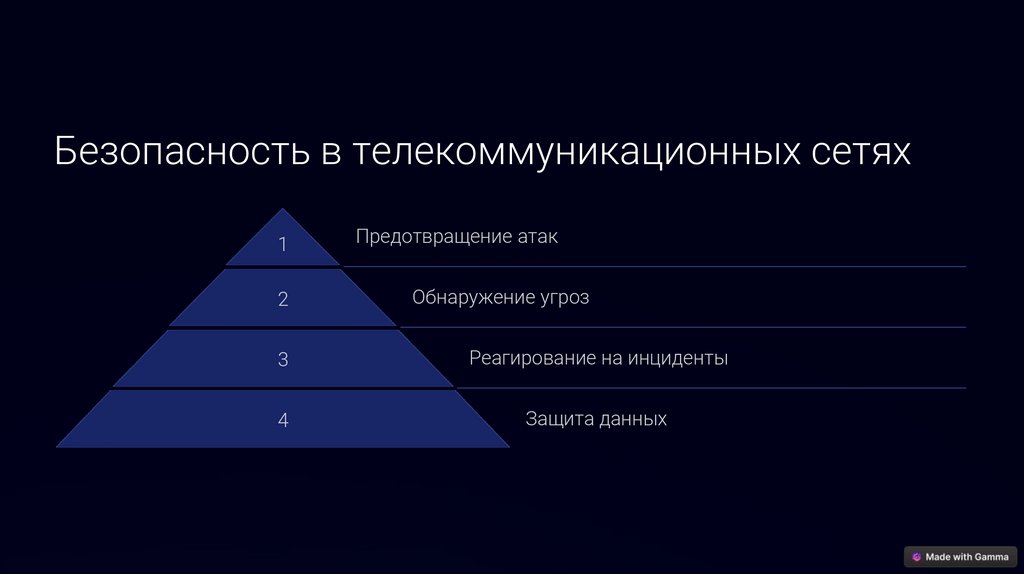 Безопасность в телекоммуникационных сетях

1

Предотвращение атак

2

Обнаружение угроз

3

Реагирование на инциденты

4

Защита данных

Made with Gamma